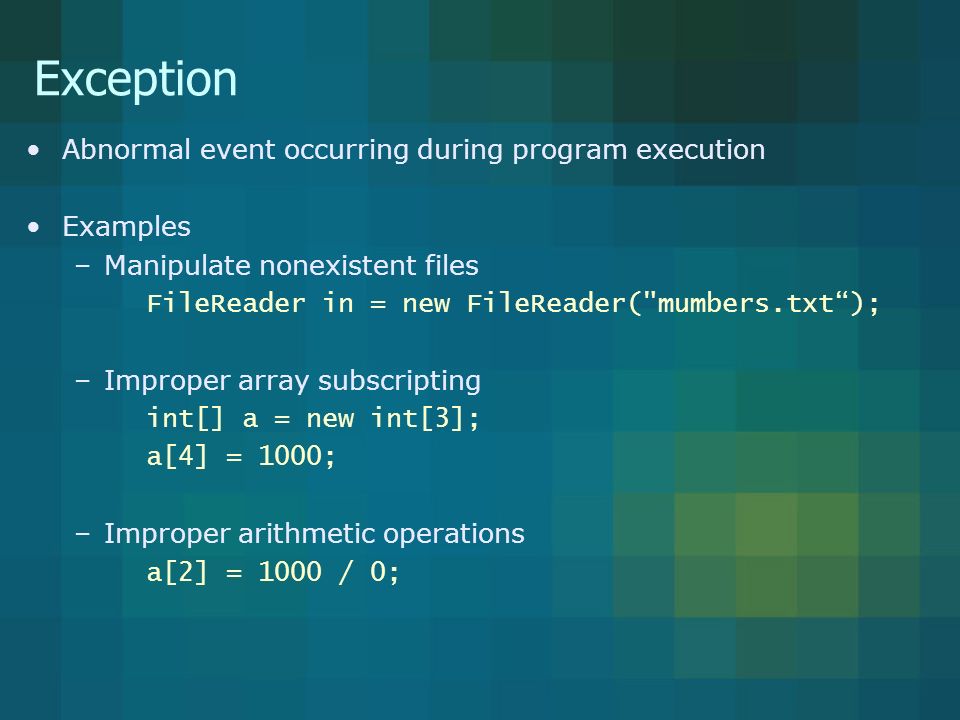 Exception

• Abnormal event occurring during program execution

• Examples
– Manipulate nonexistent files
FileReader in = new FileReader("mumbers.txt“);

– Improper array subscripting
int[] a = new int[3];
a[4] = 1000;

– Improper arithmetic operations
a[2] = 1000 / 0;